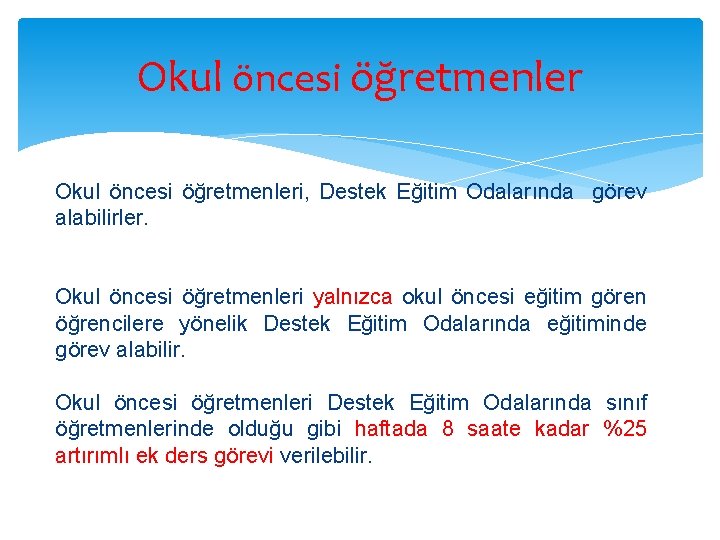 Okul öncesi öğretmenler

Okul öncesi öğretmenleri, Destek Eğitim Odalarında görev alabilirler.

Okul öncesi öğretmenleri yalnızca okul öncesi eğitim gören öğrencilere yönelik Destek Eğitim Odalarında eğitiminde görev alabilir.

Okul öncesi öğretmenleri Destek Eğitim Odalarında sınıf öğretmenlerinde olduğu gibi haftada 8 saate kadar %25 artırımlı ek ders görevi verilebilir.